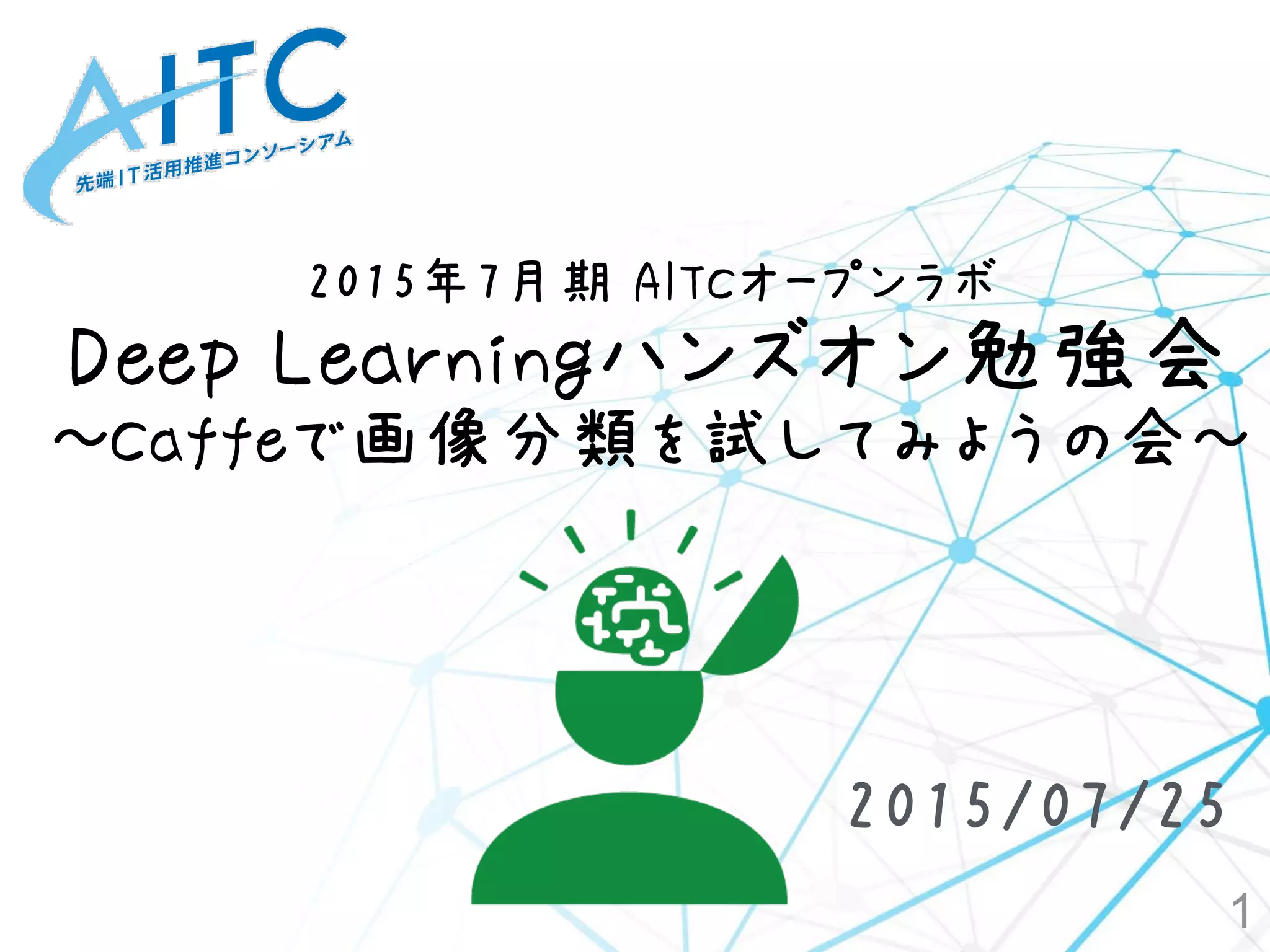 AITC
先端IT活用推進コンソーシアム

2015年7月期 AITCオープンラボ
Deep Learningハンズオン勉強会
～Caffeで画像分類を試してみようの会～

2015/07/25

1